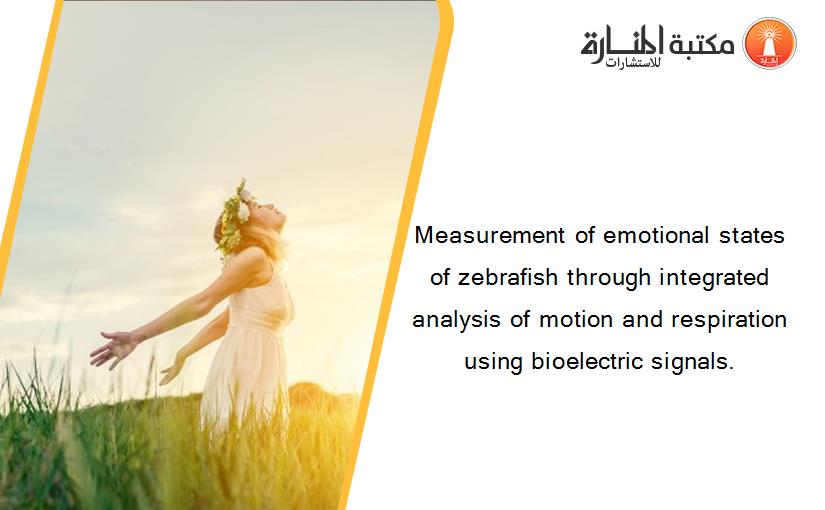 مكتبة المنارة للاستشارات

Measurement of emotional states of zebrafish through integrated analysis of motion and respiration using bioelectric signals.